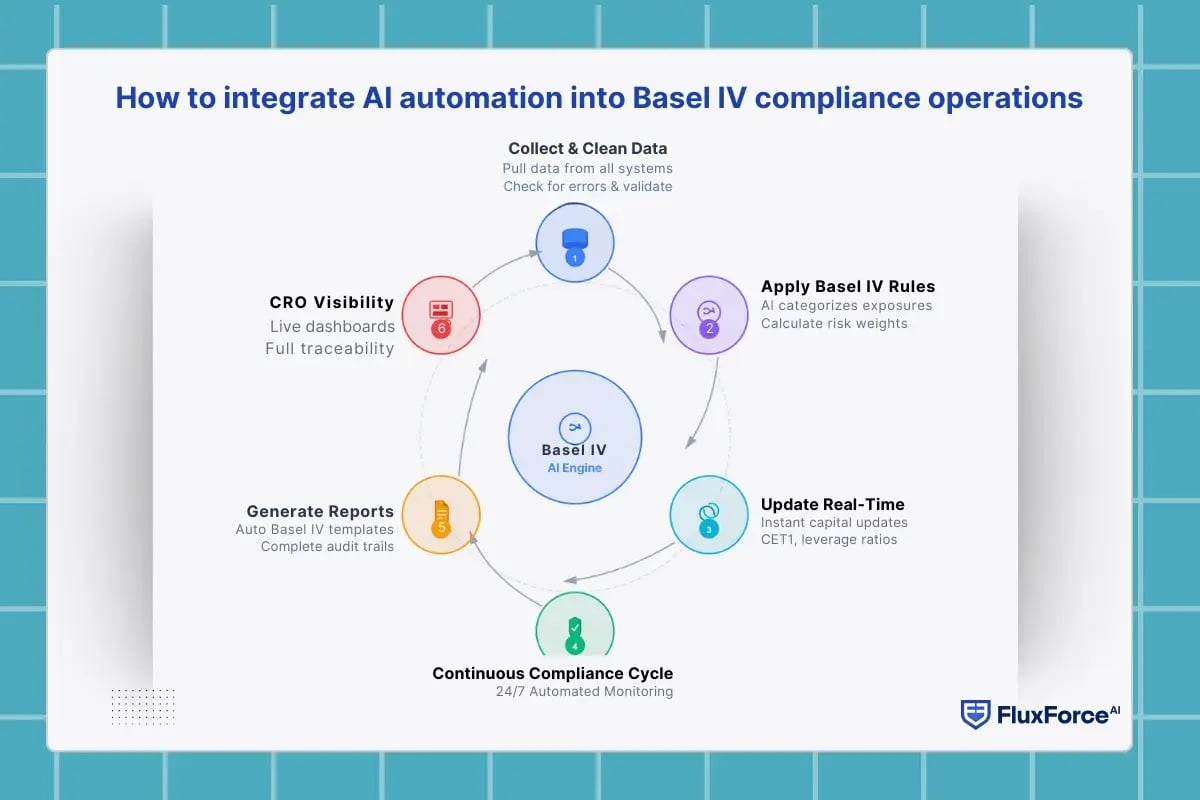 How to integrate AI automation into Basel IV compliance operations

Collect & Clean Data
Pull data from all systems
Check for errors & validate

1

Apply Basel IV Rules
AI categorizes exposures
Calculate risk weights

2

Update Real-Time
Instant capital updates
CET1, leverage ratios

3

4

Continuous Compliance Cycle
24/7 Automated Monitoring

Generate Reports
Auto Basel IV templates
Complete audit trails

5

CRO Visibility
Live dashboards
Full traceability

6

Basel IV
AI Engine

FluxForce AI